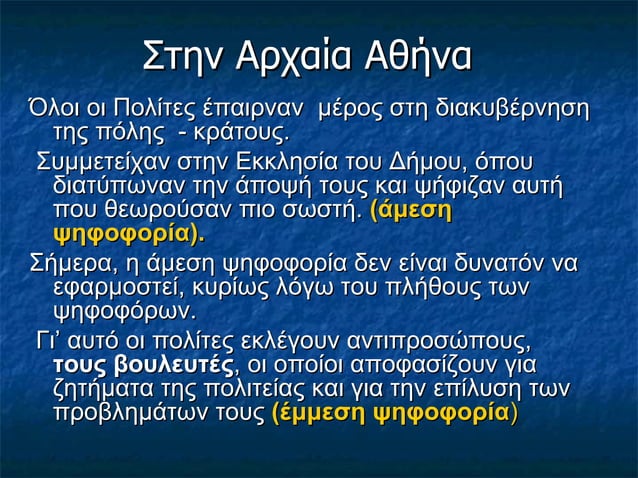 Στην Αρχαία Αθήνα

Όλοι οι Πολίτες έπαιρναν μέρος στη διακυβέρνηση της πόλης - κράτους.

Συμμετείχαν στην Εκκλησία του Δήμου, όπου διατύπωναν την άποψή τους και ψήφιζαν αυτή που θεωρούσαν πιο σωστή. (άμεση ψηφοφορία).

Σήμερα, η άμεση ψηφοφορία δεν είναι δυνατόν να εφαρμοστεί, κυρίως λόγω του πλήθους των ψηφοφόρων.

Γι' αυτό οι πολίτες εκλέγουν αντιπροσώπους, τους βουλευτές, οι οποίοι αποφασίζουν για ζητήματα της πολιτείας και για την επίλυση των προβλημάτων τους (έμμεση ψηφοφορία)